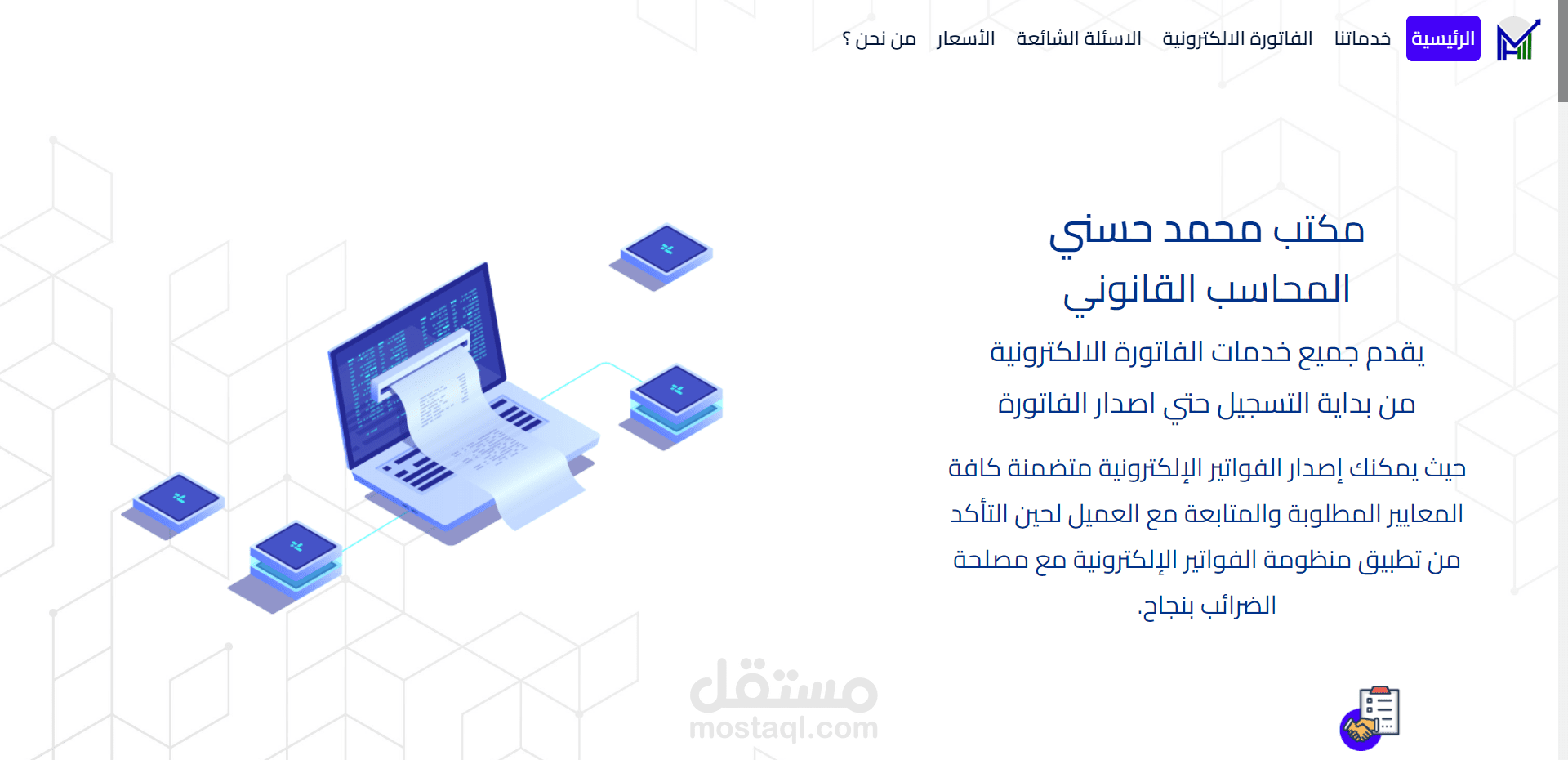 الرئيسية خدماتنا الفاتورة الالكترونية الاسئلة الشائعة الأسعار من نحن ؟

مكتب محمد حسني
المحاسب القانوني

يقدم جميع خدمات الفاتورة الالكترونية
من بداية التسجيل حتي اصدار الفاتورة

حيث يمكنك إصدار الفواتير الإلكترونية متضمنة كافة المعايير المطلوبة والمتابعة مع العميل لحين التأكد من تطبيق منظومة الفواتير الإلكترونية مع مصلحة الضرائب بنجاح.

مستقل
mostaql.com